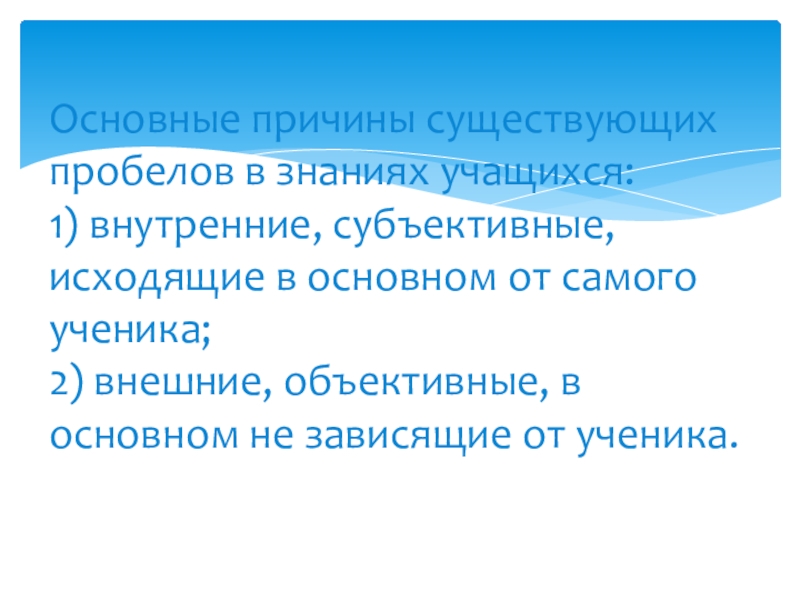 Основные причины существующих пробелов в знаниях учащихся:
1) внутренние, субъективные, исходящие в основном от самого ученика;
2) внешние, объективные, в основном не зависящие от ученика.